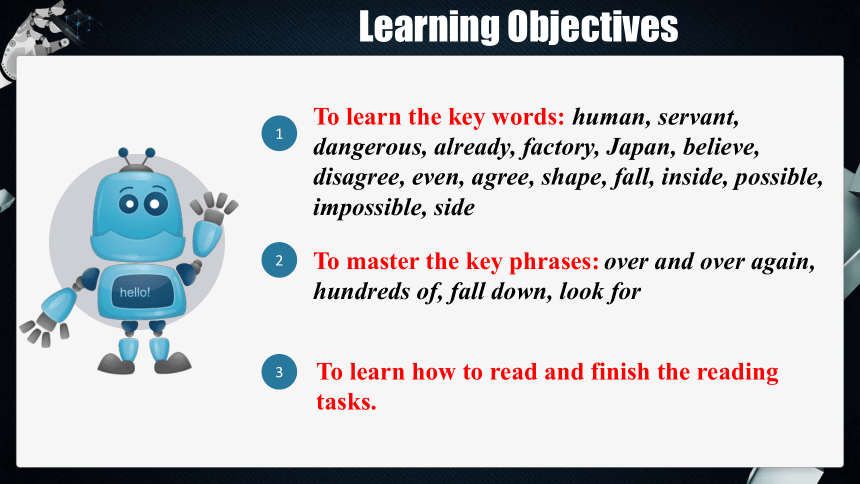 Learning Objectives

hello!

1 To learn the key words: human, servant, dangerous, already, factory, Japan, believe, disagree, even, agree, shape, fall, inside, possible, impossible, side

2 To master the key phrases: over and over again, hundreds of, fall down, look for

3 To learn how to read and finish the reading tasks.